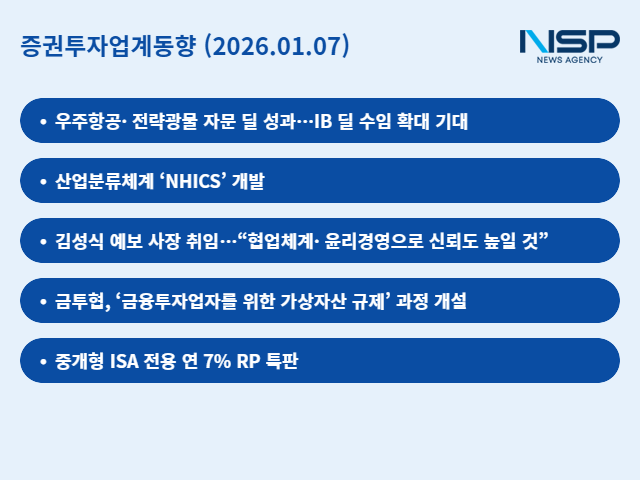 증권투자업계동향 (2026.01.07)

NSP
NEWS AGENCY

• 우주항공· 전략광물 자문 딜 성과…IB 딜 수임 확대 기대

• 산업분류체계 ‘NHICS’ 개발

• 김성식 예보 사장 취임…“협업체계· 윤리경영으로 신뢰도 높일 것”

• 금투협, ‘금융투자업자를 위한 가상자산 규제’ 과정 개설

• 중개형 ISA 전용 연 7% RP 특판